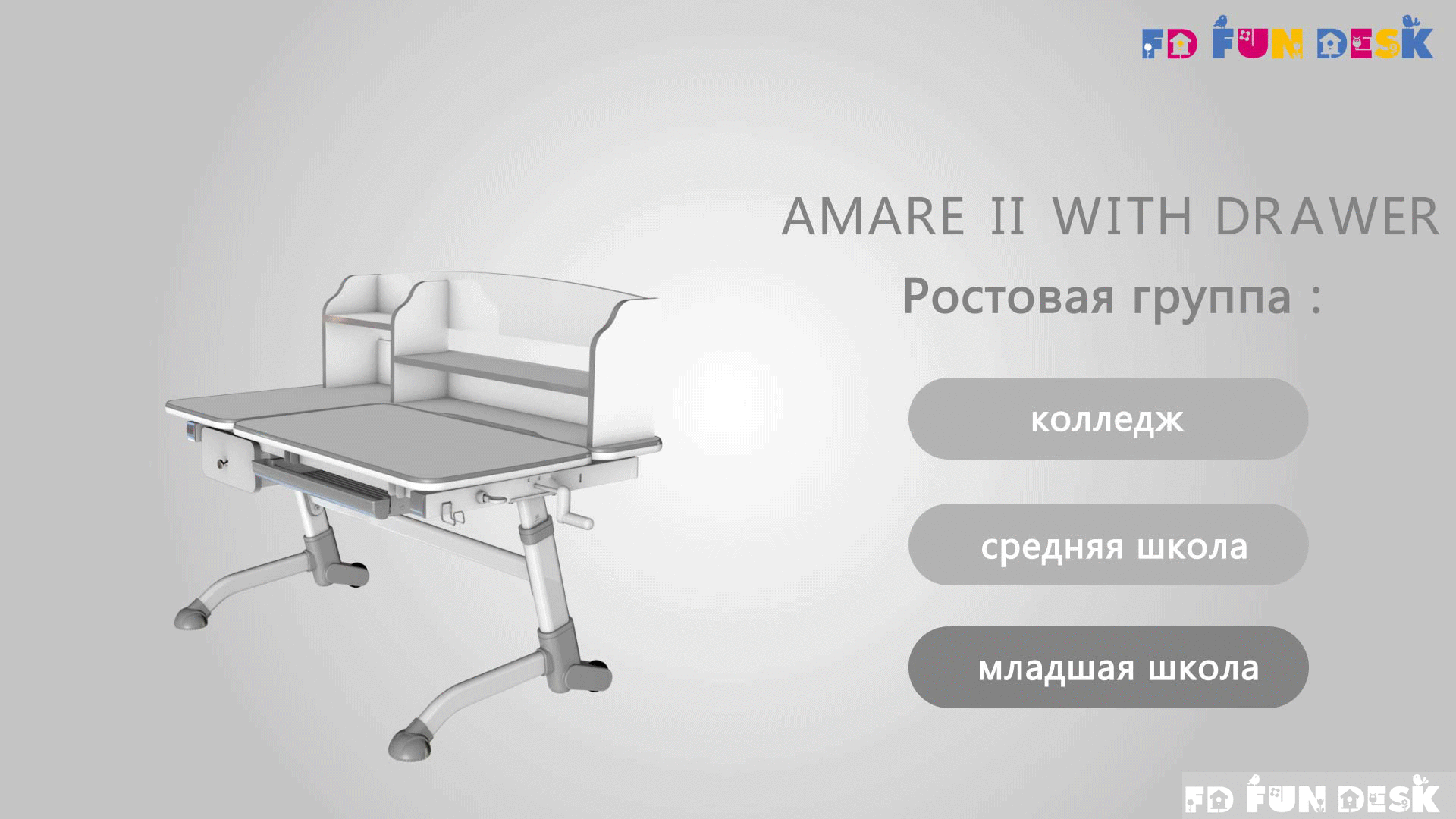 FD FUN DESK

AMARE II WITH DRAWER

Ростовая группа :

колледж

средняя школа

младшая школа

FD FUN DESK